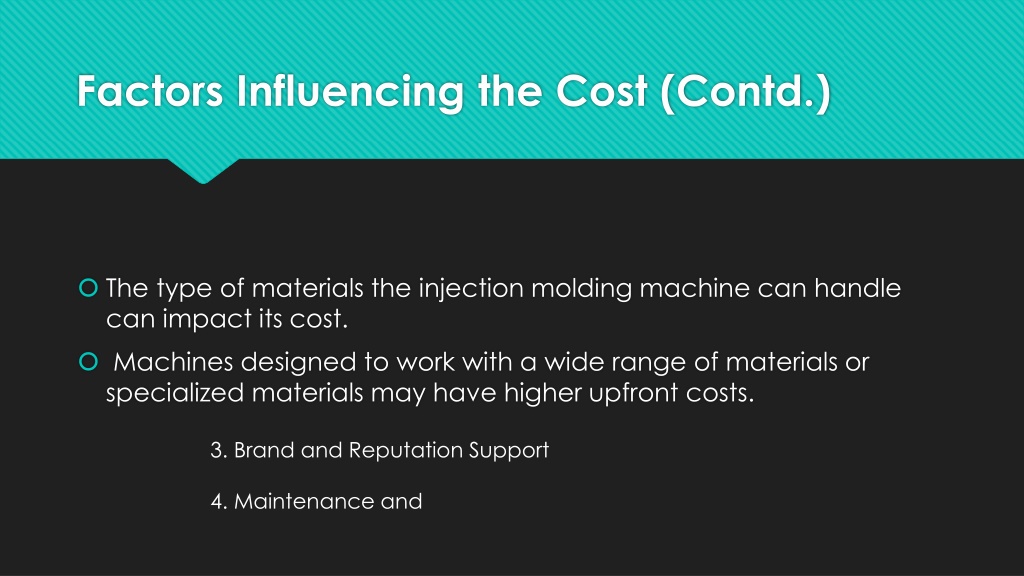 Factors Influencing the Cost (Contd.)

The type of materials the injection molding machine can handle can impact its cost.

Machines designed to work with a wide range of materials or specialized materials may have higher upfront costs.

3. Brand and Reputation Support

4. Maintenance and